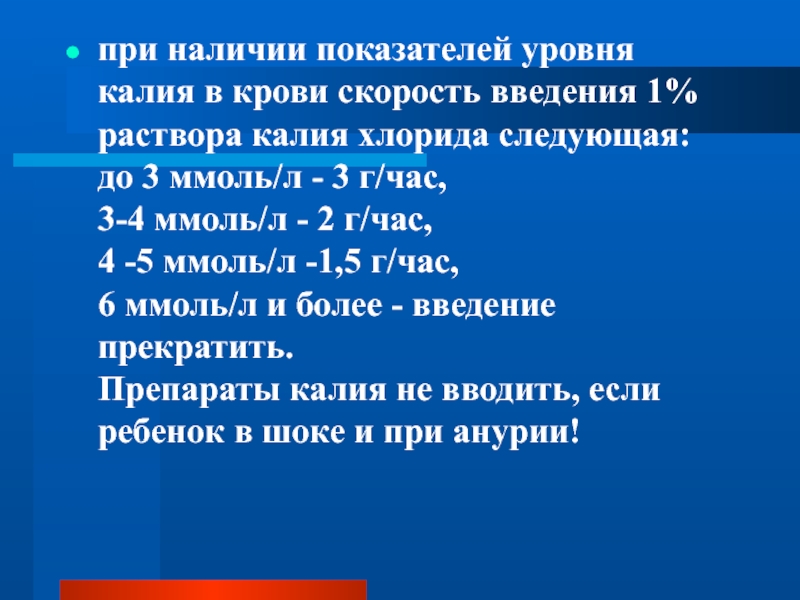 при наличии показателей уровня калия в крови скорость введения 1% раствора калия хлорида следующая:
до 3 ммоль/л - 3 г/час,
3-4 ммоль/л - 2 г/час,
4 -5 ммоль/л -1,5 г/час,
6 ммоль/л и более - введение прекратить.
Препараты калия не вводить, если ребенок в шоке и при анурии!